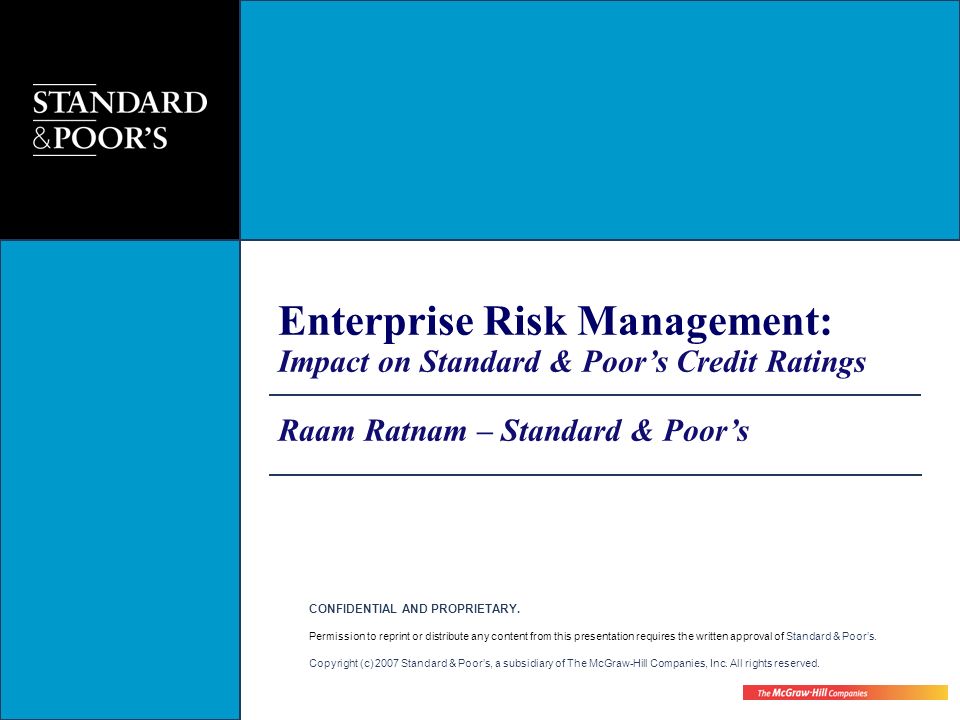 STANDARD
&POOR'S

Enterprise Risk Management:
Impact on Standard & Poor's Credit Ratings

Raam Ratnam – Standard & Poor's

CONFIDENTIAL AND PROPRIETARY.

Permission to reprint or distribute any content from this presentation requires the written approval of Standard & Poor's.

Copyright (c) 2007 Standard & Poor's, a subsidiary of The McGraw-Hill Companies, Inc. All rights reserved.

The McGraw-Hill Companies